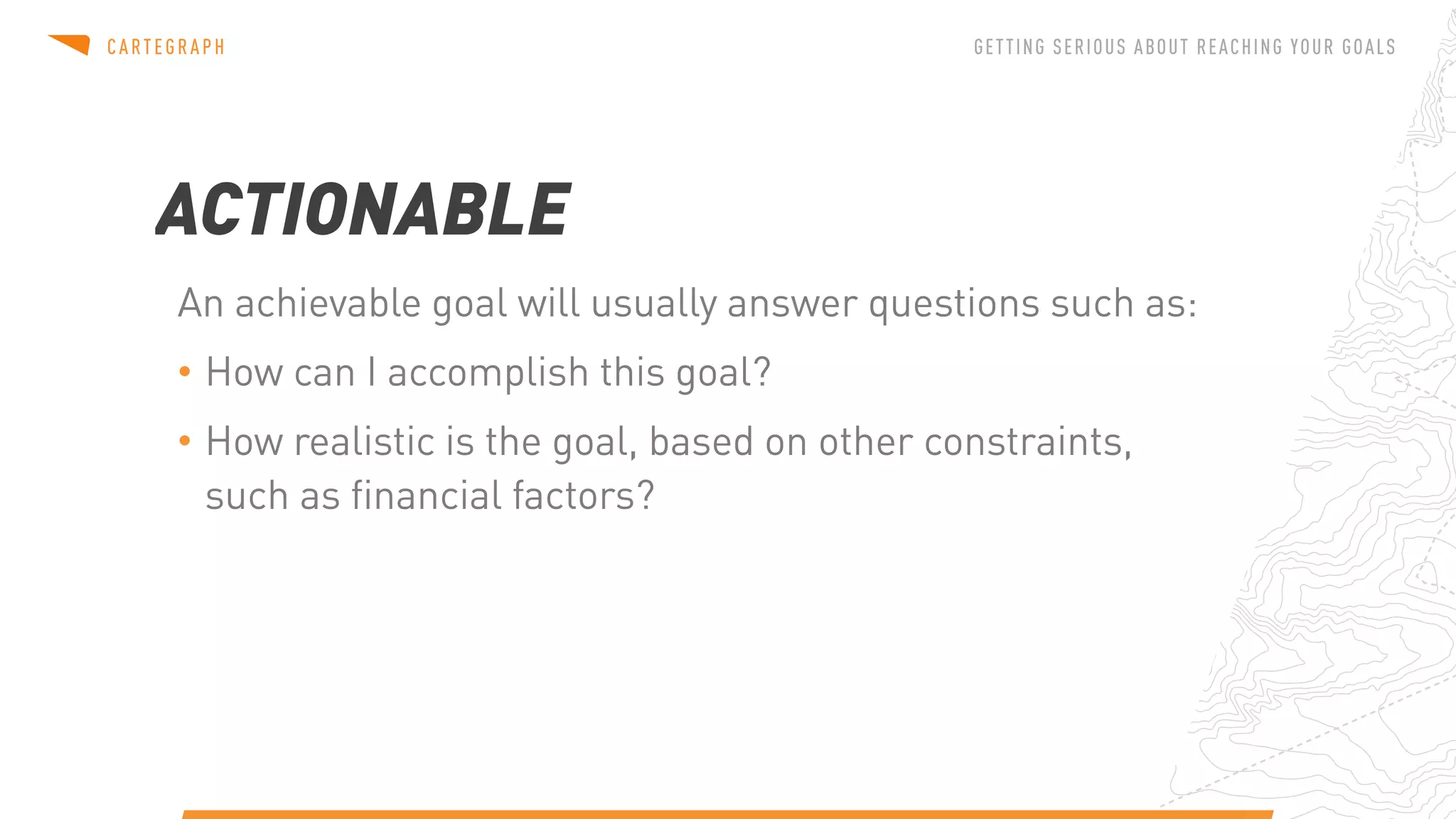 CARTEGRAPH

GETTING SERIOUS ABOUT REACHING YOUR GOALS

ACTIONABLE

An achievable goal will usually answer questions such as:

• How can I accomplish this goal?

• How realistic is the goal, based on other constraints, such as financial factors?